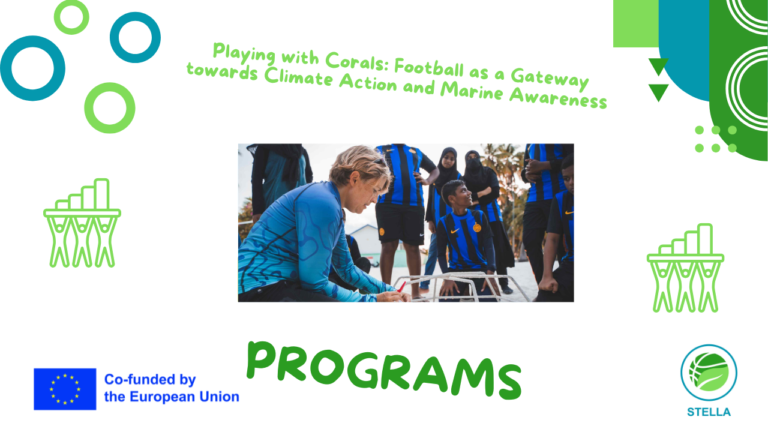 Playing with Corals: Football as a Gateway towards Climate Action and Marine Awareness

PROGRAMS

Co-funded by the European Union

STELLA